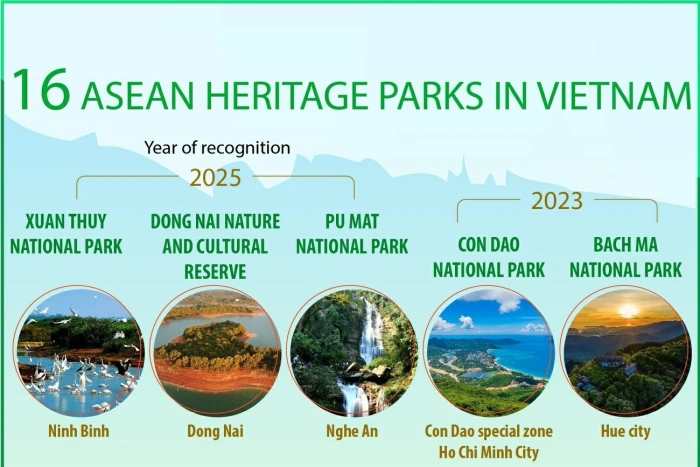 16 ASEAN HERITAGE PARKS IN VIETNAM

Year of recognition

2025

XUAN THUY NATIONAL PARK

DONG NAI NATURE AND CULTURAL RESERVE

PU MAT NATIONAL PARK

2023

CON DAO NATIONAL PARK

BACH MA NATIONAL PARK

Ninh Binh

Dong Nai

Nghe An

Con Dao special zone Ho Chi Minh City

Hue city